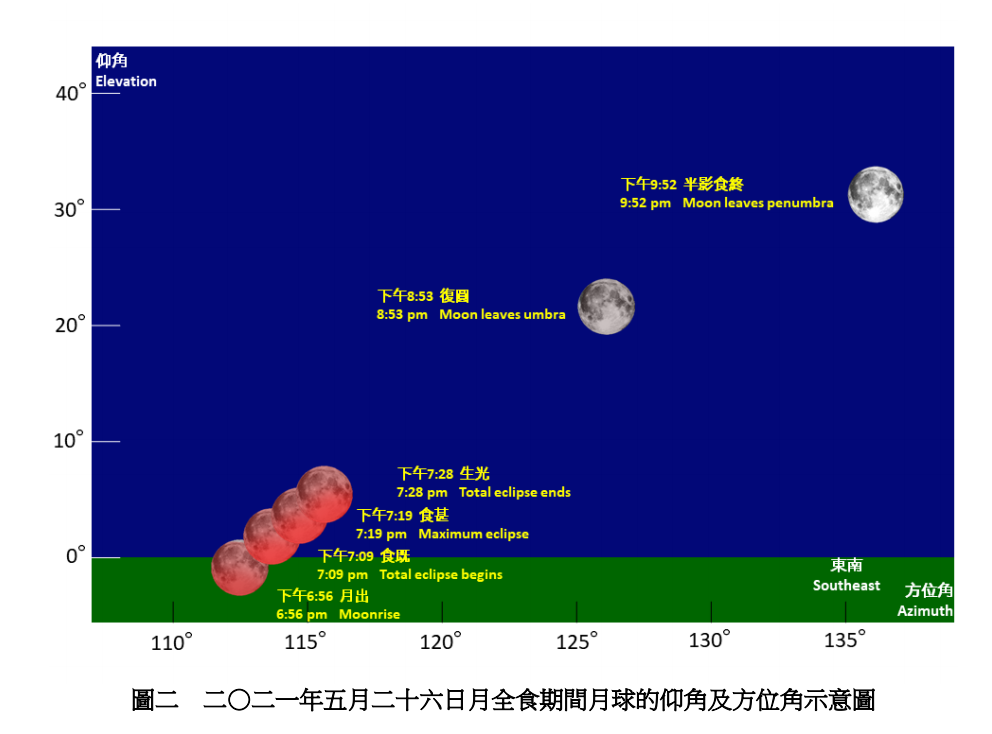 仰角
Elevation

40°
30°
20°
10°
0°

下午9:52 半影食終
9:52 pm Moon leaves penumbra

下午8:53 復圓
8:53 pm Moon leaves umbra

下午7:28 生光
7:28 pm Total eclipse ends

下午7:19 食甚
7:19 pm Maximum eclipse

下午7:09 食既
7:09 pm Total eclipse begins

下午6:56 月出
6:56 pm Moonrise

東南
Southeast

方位角
Azimuth

110° 115° 120° 125° 130° 135°

圖二 二〇二一年五月二十六日月全食期間月球的仰角及方位角示意圖